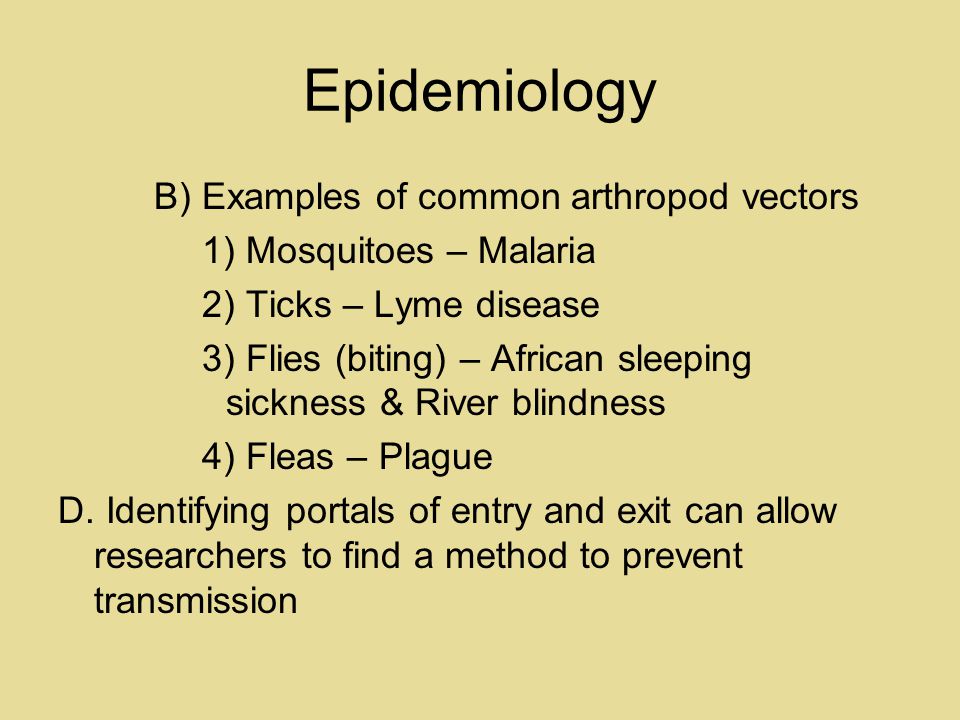 Epidemiology

B) Examples of common arthropod vectors

1) Mosquitoes – Malaria

2) Ticks – Lyme disease

3) Flies (biting) – African sleeping sickness & River blindness

4) Fleas – Plague

D. Identifying portals of entry and exit can allow researchers to find a method to prevent transmission